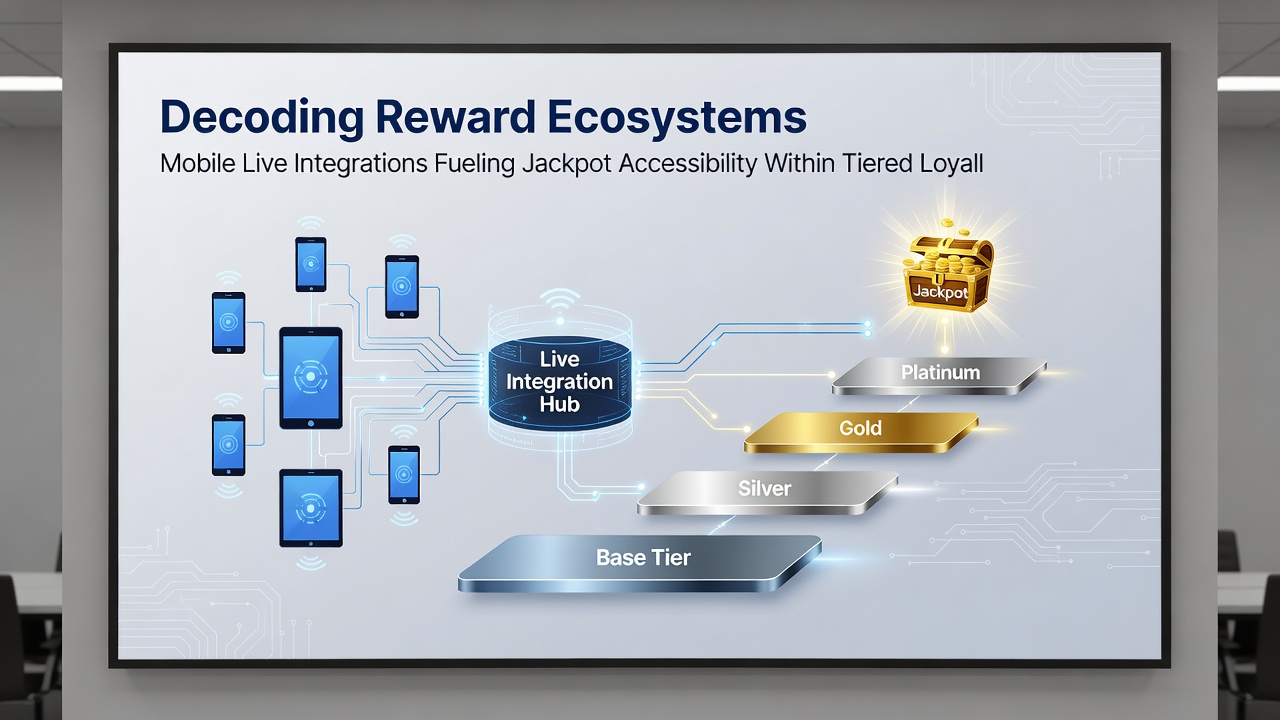 Decoding Reward Ecosystems

Mobile Live Integrations Fueling Jackpot Accessibility Within Tiered Loyall

Live Integration Hub

Jackpot

Platinum

Gold

Silver

Base Tier